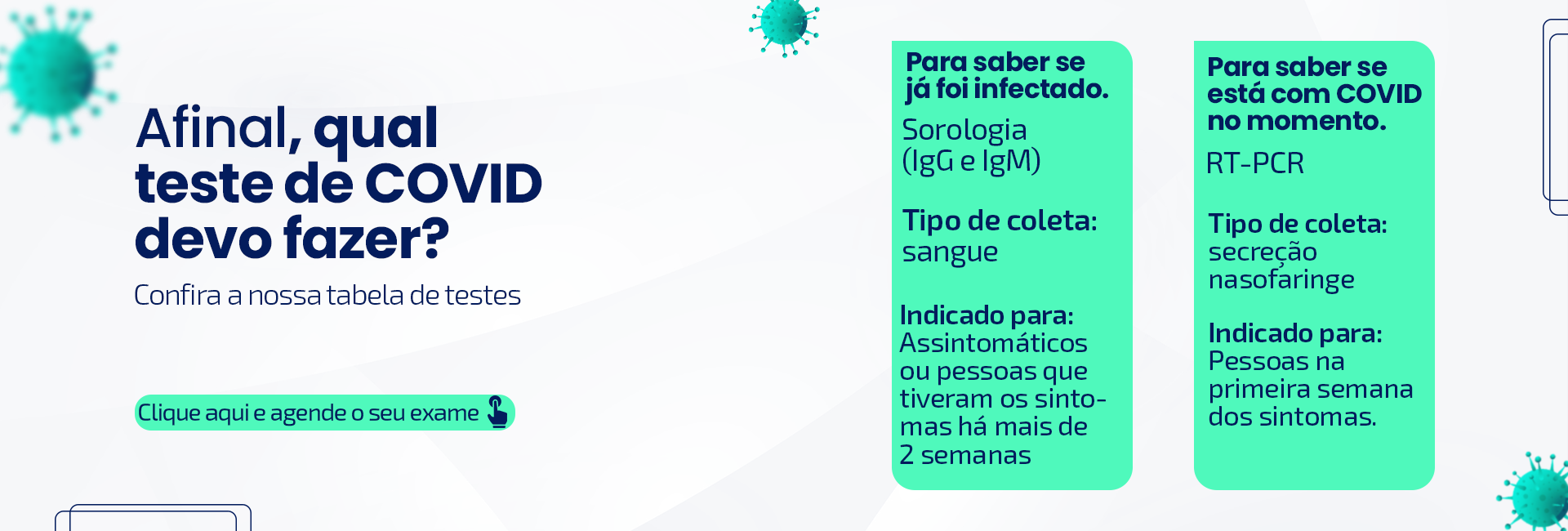 Afinal, qual teste de COVID devo fazer?

Confira a nossa tabela de testes

Clique aqui e agende o seu exame

Para saber se já foi infectado.

Sorologia (IgG e IgM)

Tipo de coleta: sangue

Indicado para: Assintomáticos ou pessoas que tiveram os sintomas há mais de 2 semanas

Para saber se está com COVID no momento.

RT-PCR

Tipo de coleta: secreção nasofaringe

Indicado para: Pessoas na primeira semana dos sintomas.